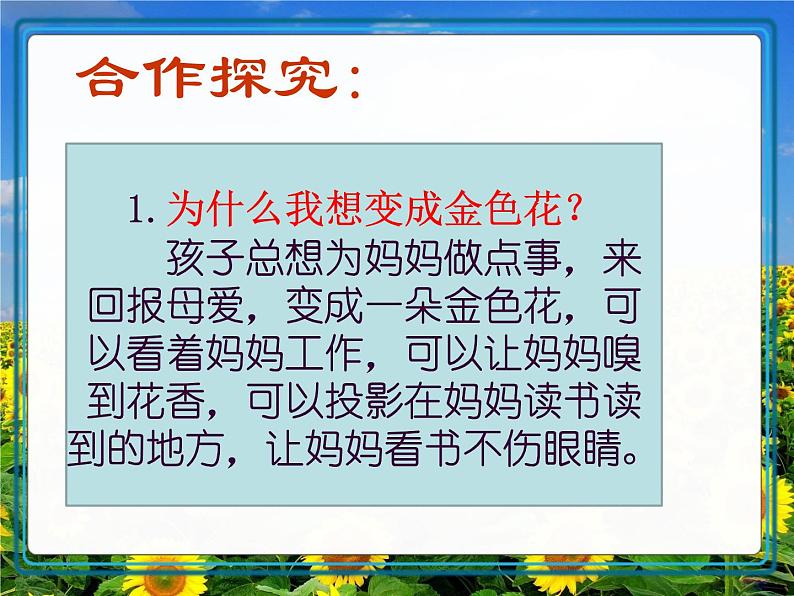 合作探究：

1. 为什么我想变成金色花？

孩子总想为妈妈做点事，来回报母爱，变成一朵金色花，可以看着妈妈工作，可以让妈妈嗅到花香，可以投影在妈妈读书读到的地方，让妈妈看书不伤眼睛。